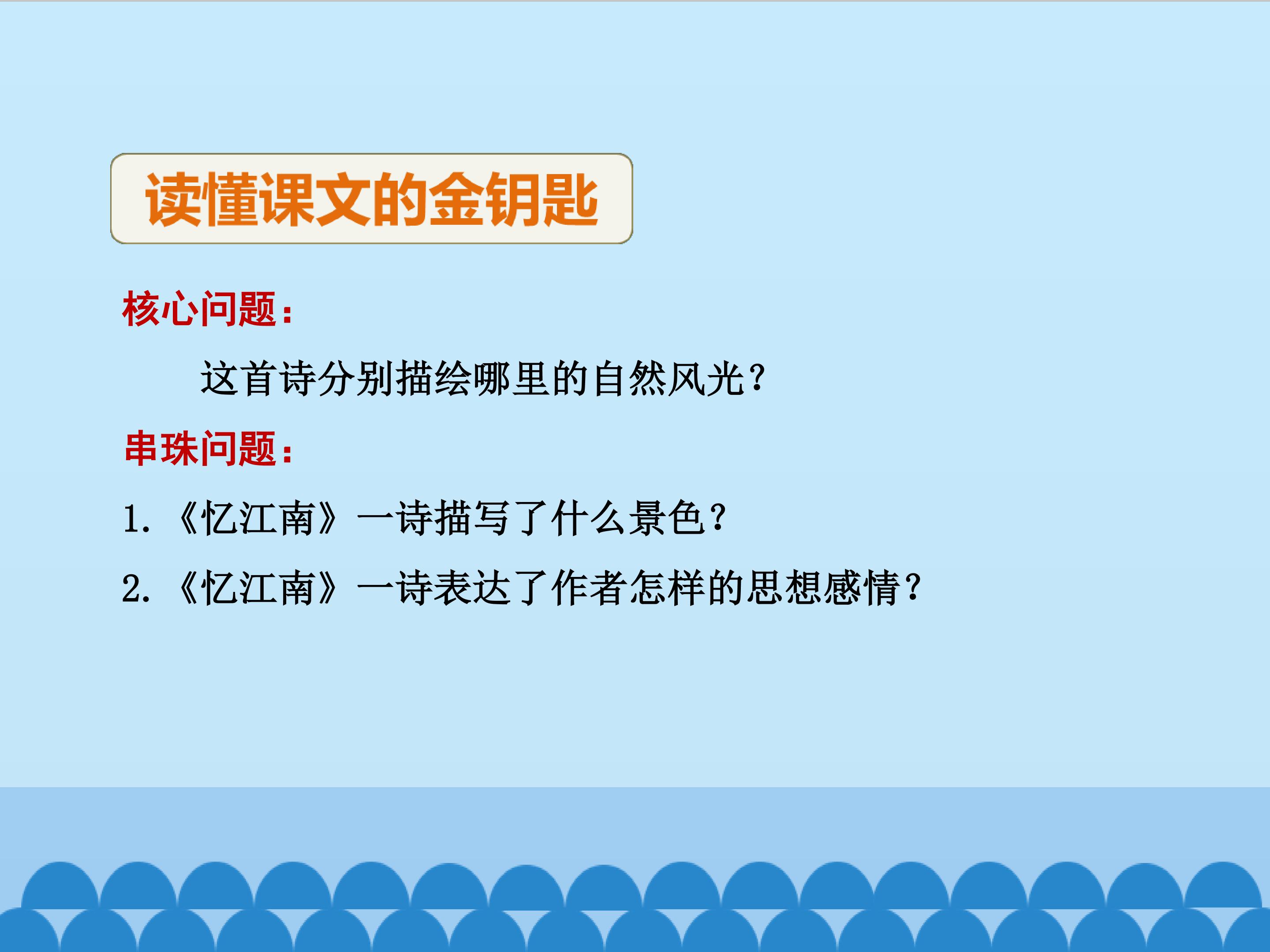 读懂课文的金钥匙

核心问题：

这首诗分别描绘哪里的自然风光？

串珠问题：

1. 《忆江南》一诗描写了什么景色？

2. 《忆江南》一诗表达了作者怎样的思想感情？